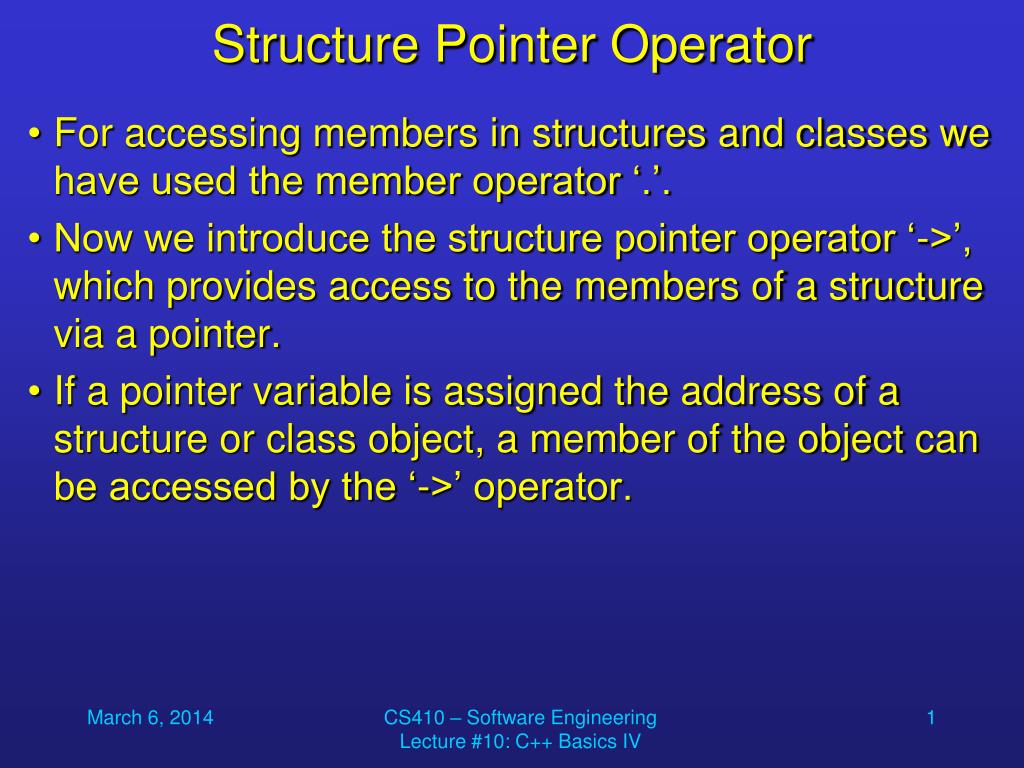 Structure Pointer Operator

• For accessing members in structures and classes we have used the member operator ‘.’.

• Now we introduce the structure pointer operator ‘->’, which provides access to the members of a structure via a pointer.

• If a pointer variable is assigned the address of a structure or class object, a member of the object can be accessed by the ‘->’ operator.

March 6, 2014

CS410 – Software Engineering
Lecture #10: C++ Basics IV

1